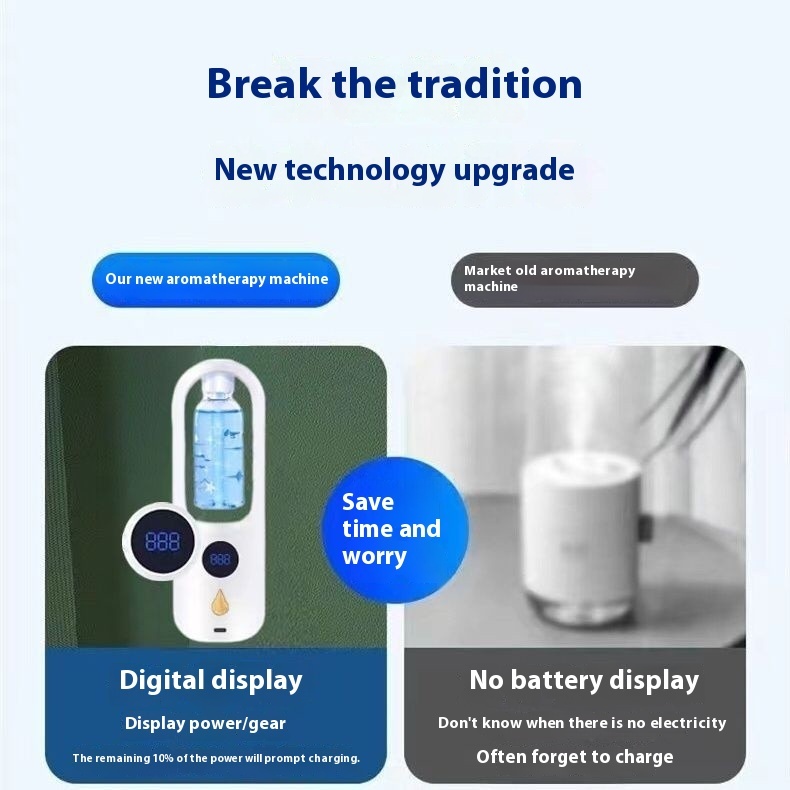 Break the tradition

New technology upgrade

Our new aromatherapy machine

Market old aromatherapy machine

888

888

Save time and worry

Digital display

Display power/gear

The remaining 10% of the power will prompt charging.

No battery display

Don't know when there is no electricity

Often forget to charge